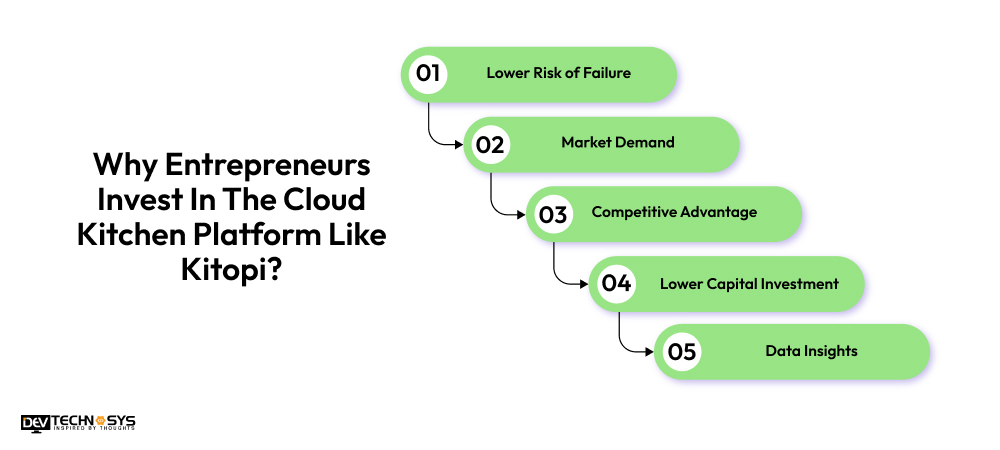 Why Entrepreneurs Invest In The Cloud Kitchen Platform Like Kitopi?

01 Lower Risk of Failure

02 Market Demand

03 Competitive Advantage

04 Lower Capital Investment

05 Data Insights

DEV TECHNOSYS
INSPIRED BY THOUGHTS